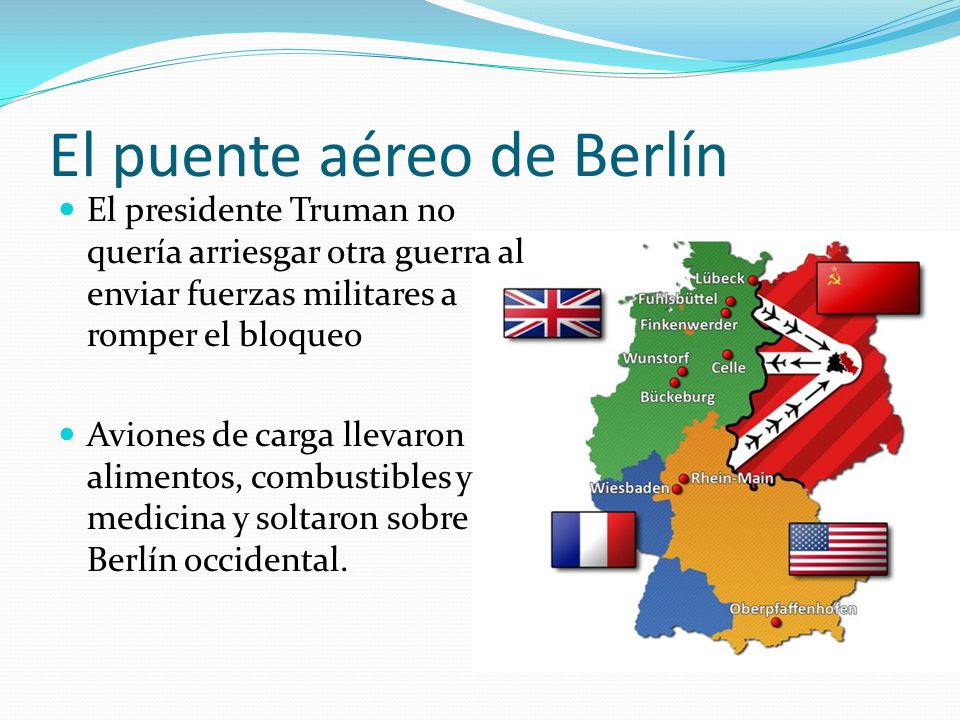 El puente aéreo de Berlín

El presidente Truman no quería arriesgar otra guerra al enviar fuerzas militares a romper el bloqueo

Aviones de carga llevaron alimentos, combustibles y medicina y soltaron sobre Berlín occidental.

Lübeck
Fuhlsbüttel
Finkenwerder
Wunstorf
Celle
Bückeburg
Wiesbaden
Rhein-Main
Oberpfaffenhofen